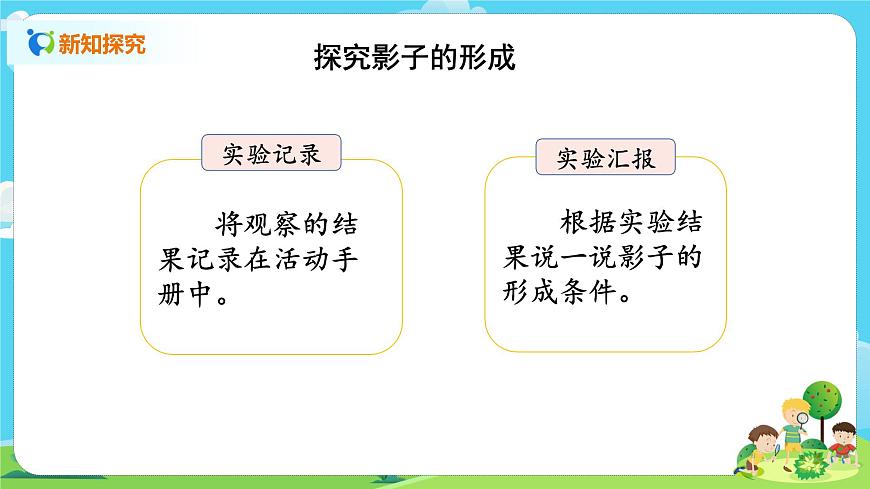 新知探究

探究影子的形成

实验记录

将观察的结果记录在活动手册中。

实验汇报

根据实验结果说一说影子的形成条件。